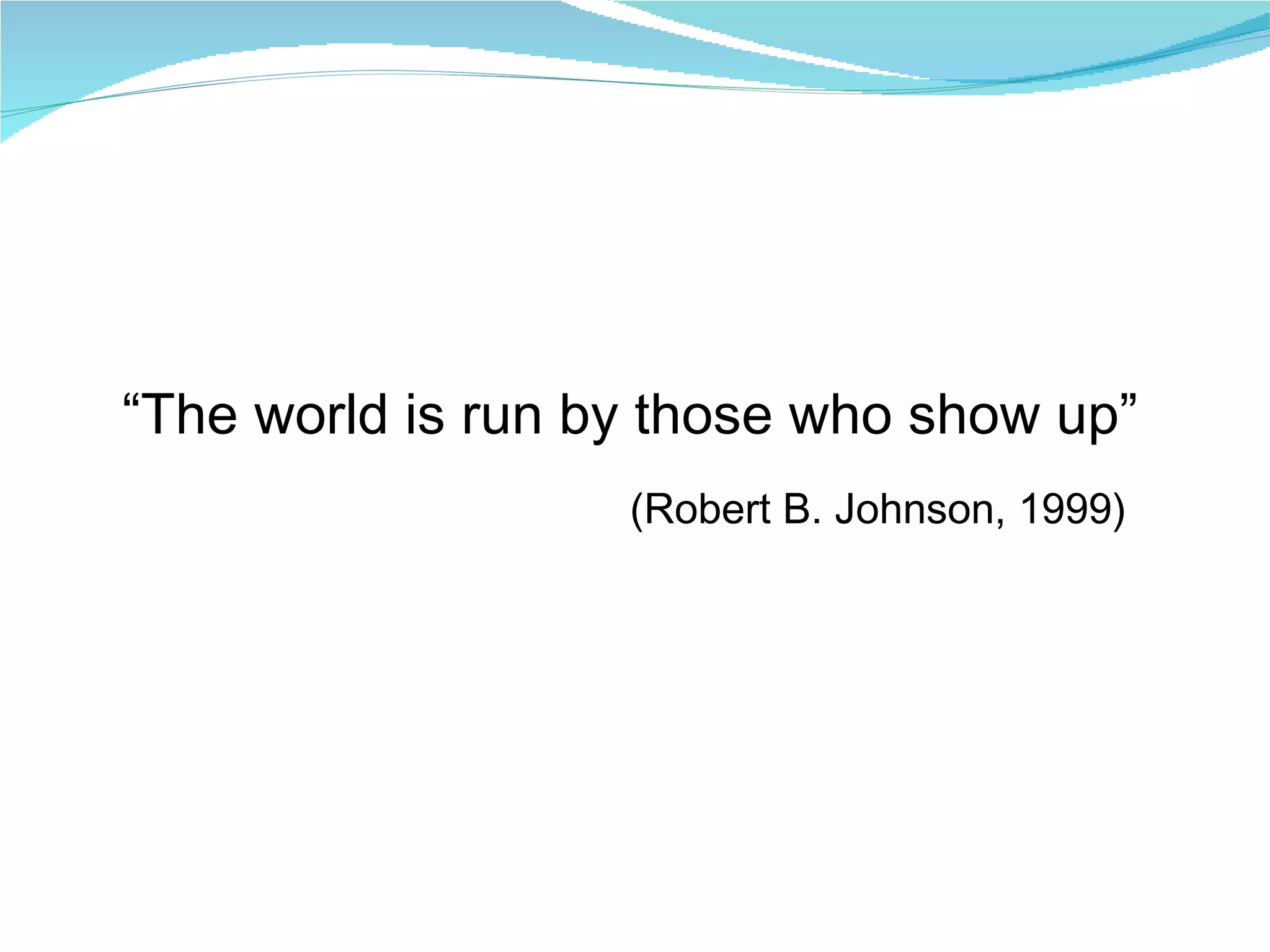 “The world is run by those who show up”

(Robert B. Johnson, 1999)